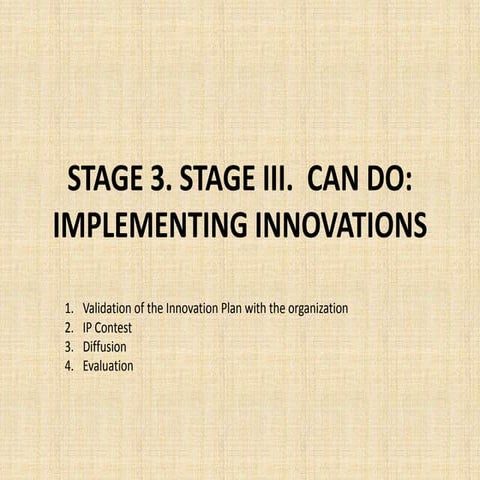 STAGE 3. STAGE III. CAN DO: IMPLEMENTING INNOVATIONS

1. Validation of the Innovation Plan with the organization
2. IP Contest
3. Diffusion
4. Evaluation